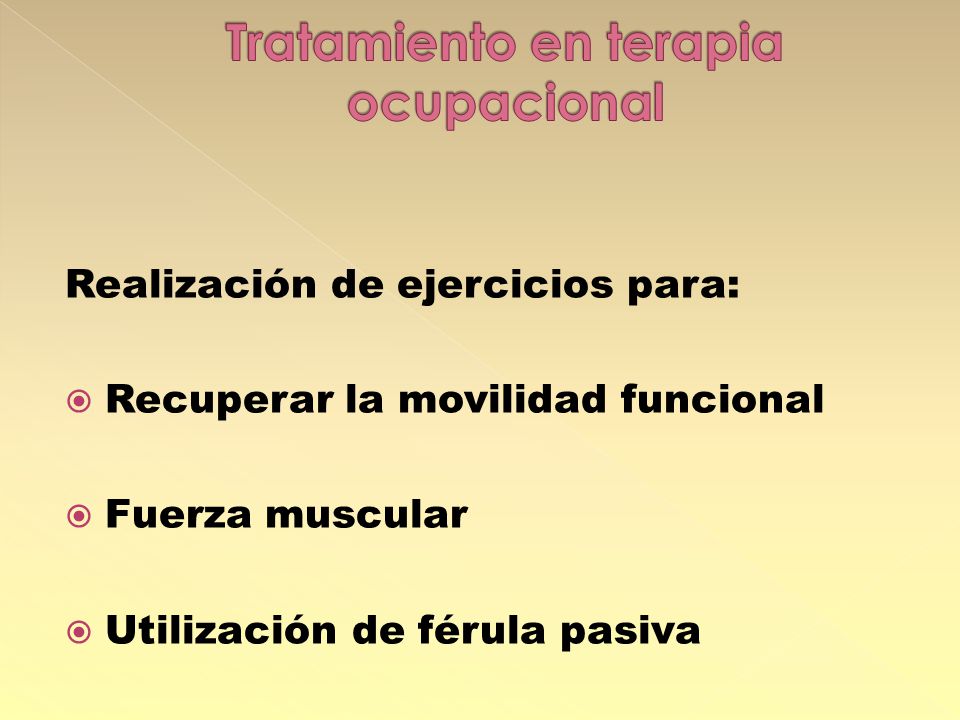 Tratamiento en terapia ocupacional

Realización de ejercicios para:

Recuperar la movilidad funcional

Fuerza muscular

Utilización de férula pasiva